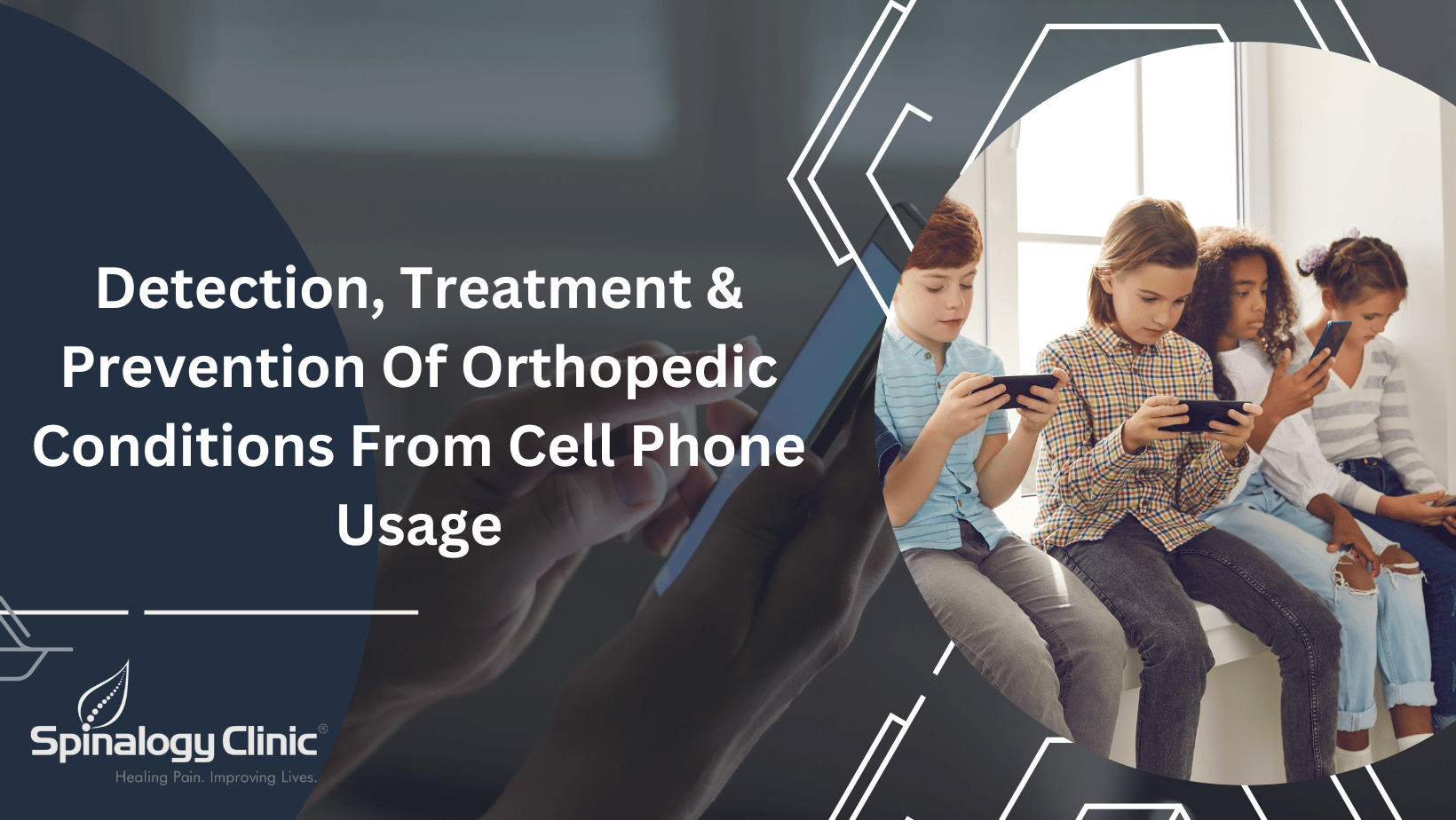 Detection, Treatment & Prevention Of Orthopedic Conditions From Cell Phone Usage

Spinalogy Clinic®
Healing Pain. Improving Lives.